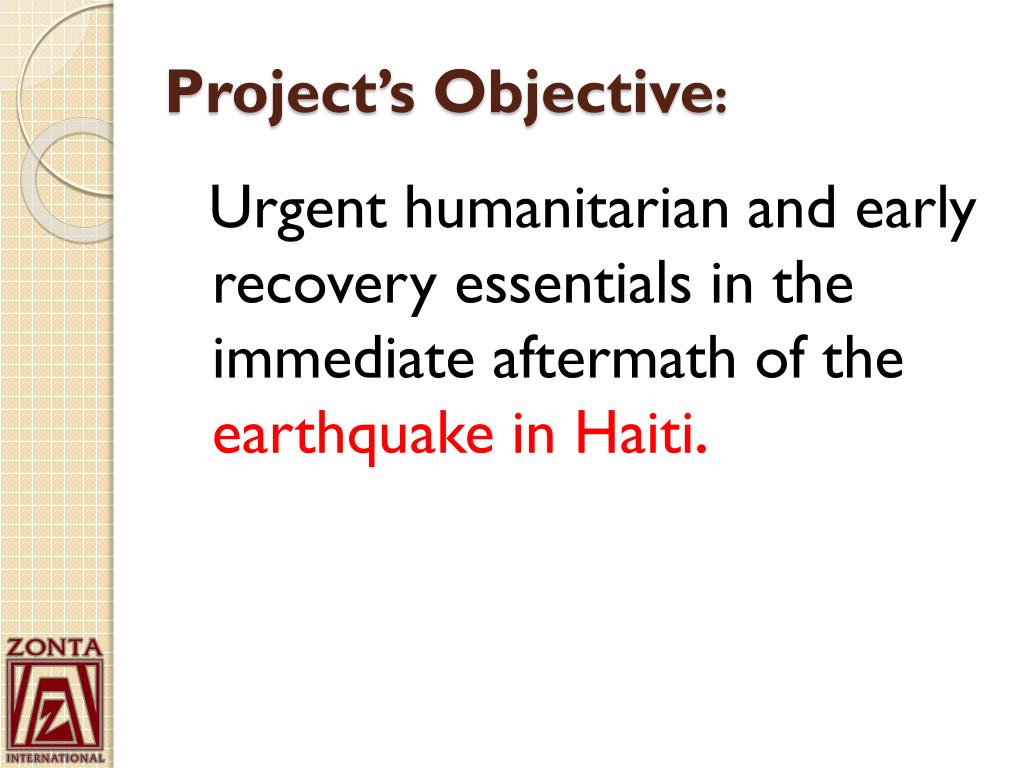 Project's Objective:

Urgent humanitarian and early recovery essentials in the immediate aftermath of the earthquake in Haiti.

ZONTA
Z
INTERNATIONAL